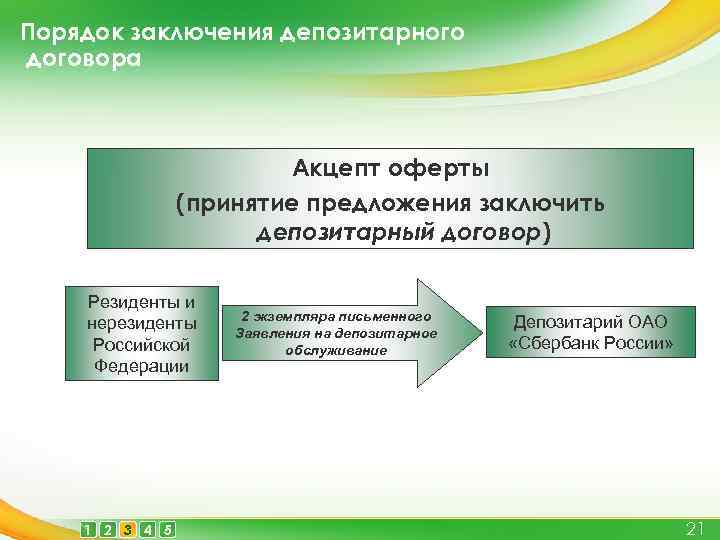 Порядок заключения депозитарного договора

Акцепт оферты
(принятие предложения заключить депозитарный договор)

Резиденты и нерезиденты Российской Федерации

2 экземпляра письменного Заявления на депозитарное обслуживание

Депозитарий ОАО «Сбербанк России»

1 2 3 4 5

21